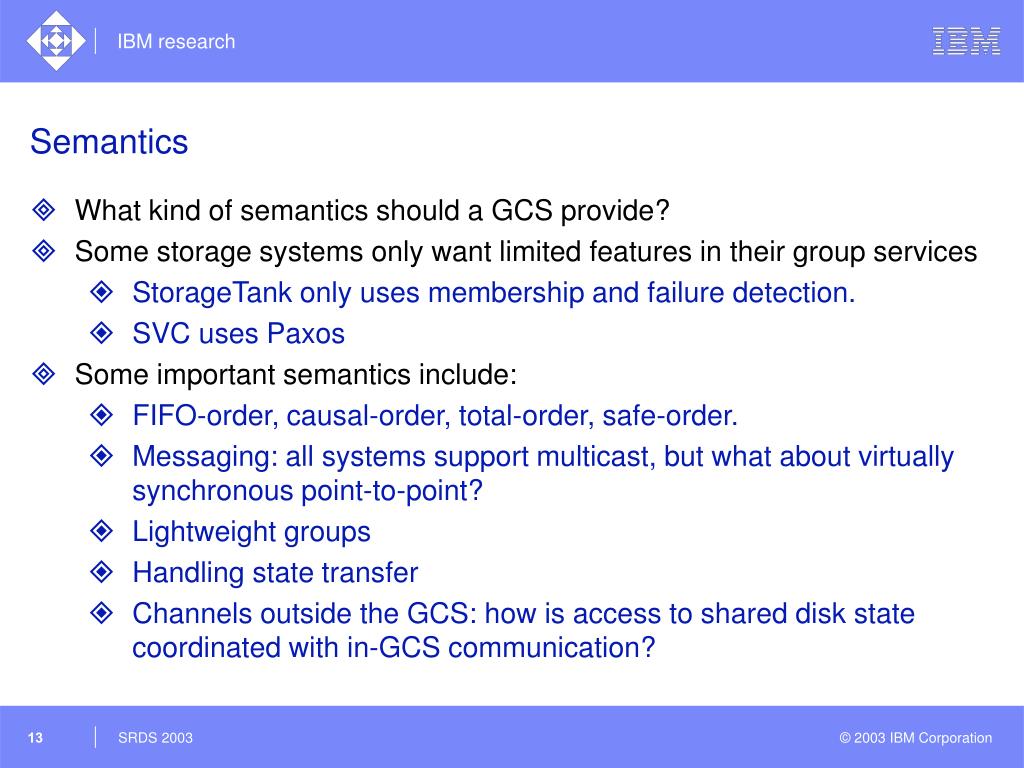 IBM research

IBM

Semantics

What kind of semantics should a GCS provide?

Some storage systems only want limited features in their group services

StorageTank only uses membership and failure detection.

SVC uses Paxos

Some important semantics include:

FIFO-order, causal-order, total-order, safe-order.

Messaging: all systems support multicast, but what about virtually synchronous point-to-point?

Lightweight groups

Handling state transfer

Channels outside the GCS: how is access to shared disk state coordinated with in-GCS communication?

13

SRDS 2003

© 2003 IBM Corporation